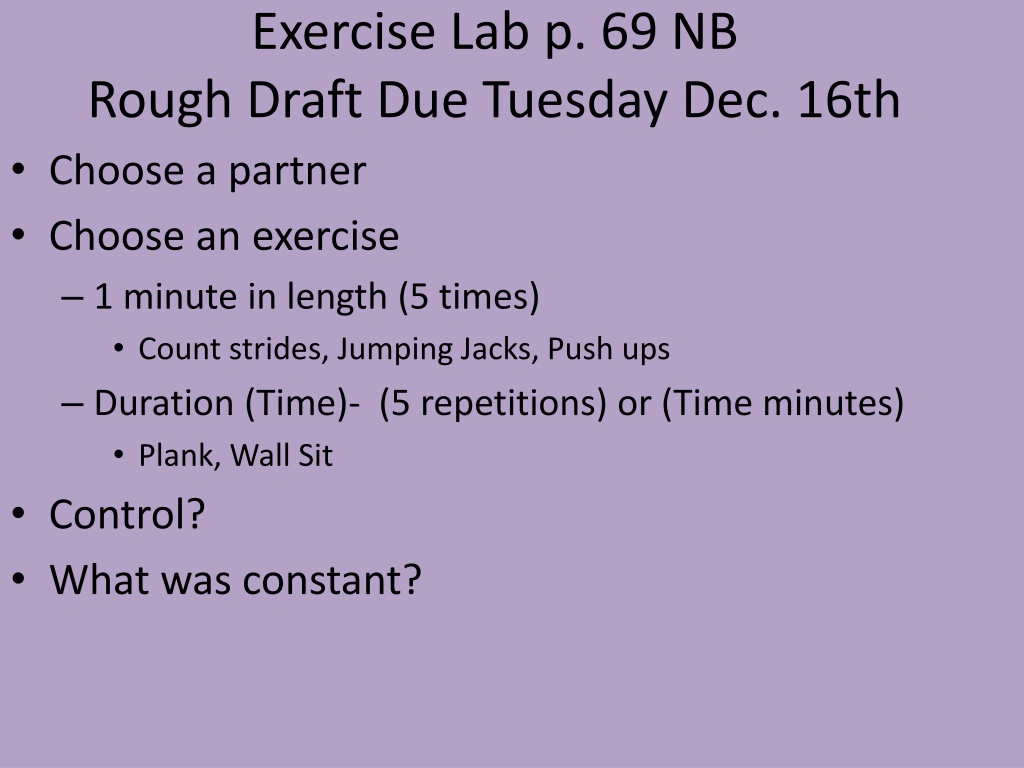 Exercise Lab p. 69 NB
Rough Draft Due Tuesday Dec. 16th

• Choose a partner
• Choose an exercise
– 1 minute in length (5 times)
• Count strides, Jumping Jacks, Push ups
– Duration (Time)- (5 repetitions) or (Time minutes)
• Plank, Wall Sit
• Control?
• What was constant?